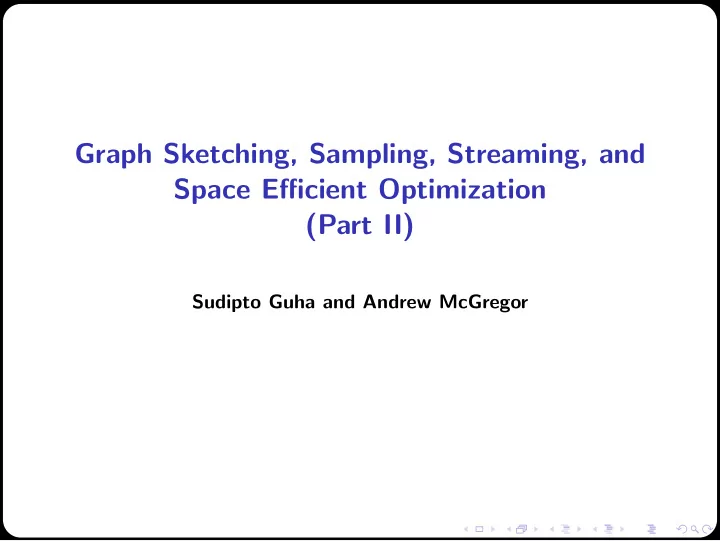 Graph Sketching, Sampling, Streaming, and Space Efficient Optimization
(Part II)

Sudipto Guha and Andrew McGregor